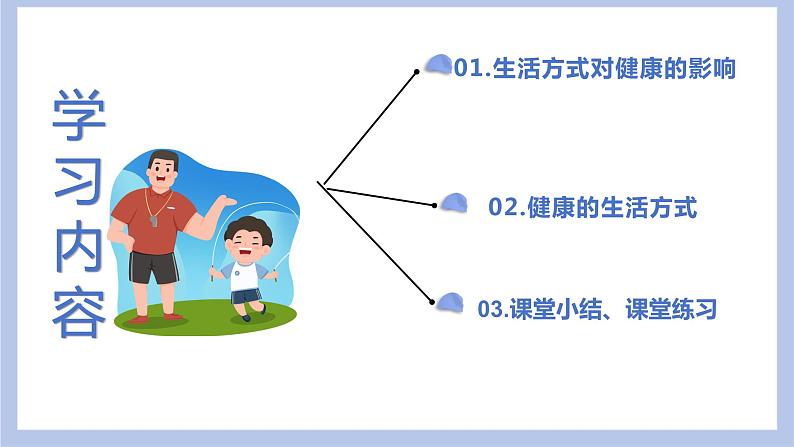 学习内容

01.生活方式对健康的影响

02.健康的生活方式

03.课堂小结、课堂练习